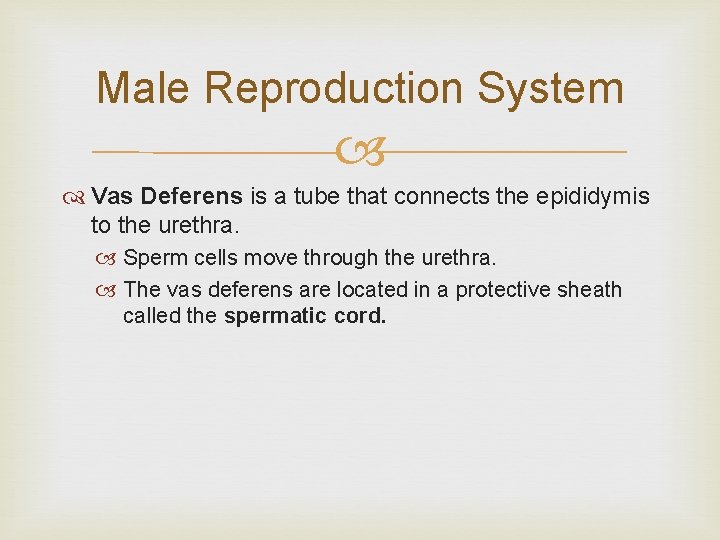 Male Reproduction System

Vas Deferens is a tube that connects the epididymis to the urethra.

Sperm cells move through the urethra.

The vas deferens are located in a protective sheath called the spermatic cord.